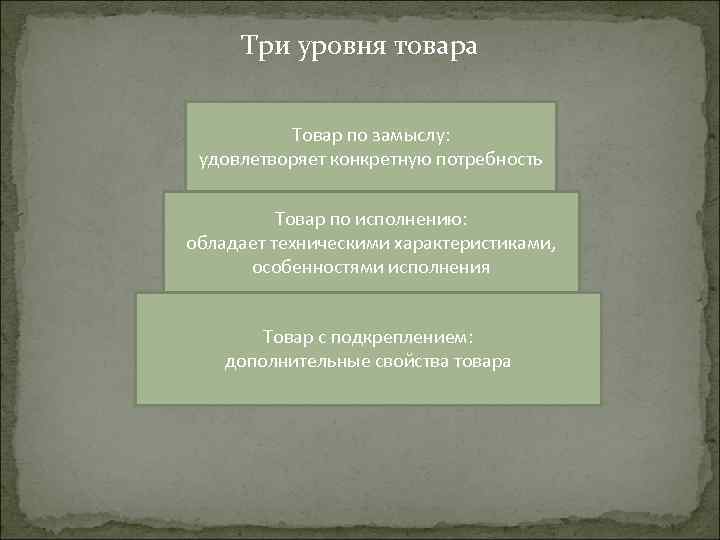 Три уровня товара

Товар по замыслу:
удовлетворяет конкретную потребность

Товар по исполнению:
обладает техническими характеристиками, особенностями исполнения

Товар с подкреплением:
дополнительные свойства товара